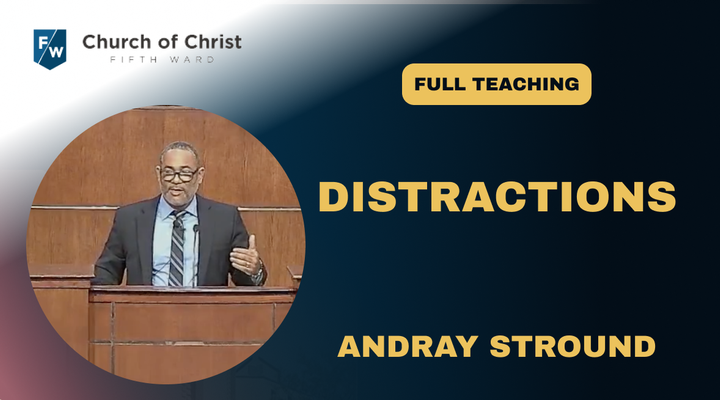 FW Church of Christ
FIFTH WARD

FULL TEACHING

DISTRACTIONS

ANDRAY STROUND